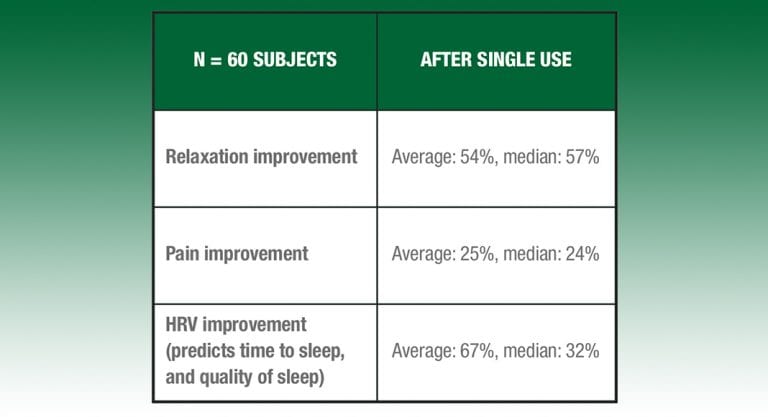 | N = 60 SUBJECTS | AFTER SINGLE USE |
|---|---|
| Relaxation improvement | Average: 54%, median: 57% |
| Pain improvement | Average: 25%, median: 24% |
| HRV improvement (predicts time to sleep, and quality of sleep) | Average: 67%, median: 32% |